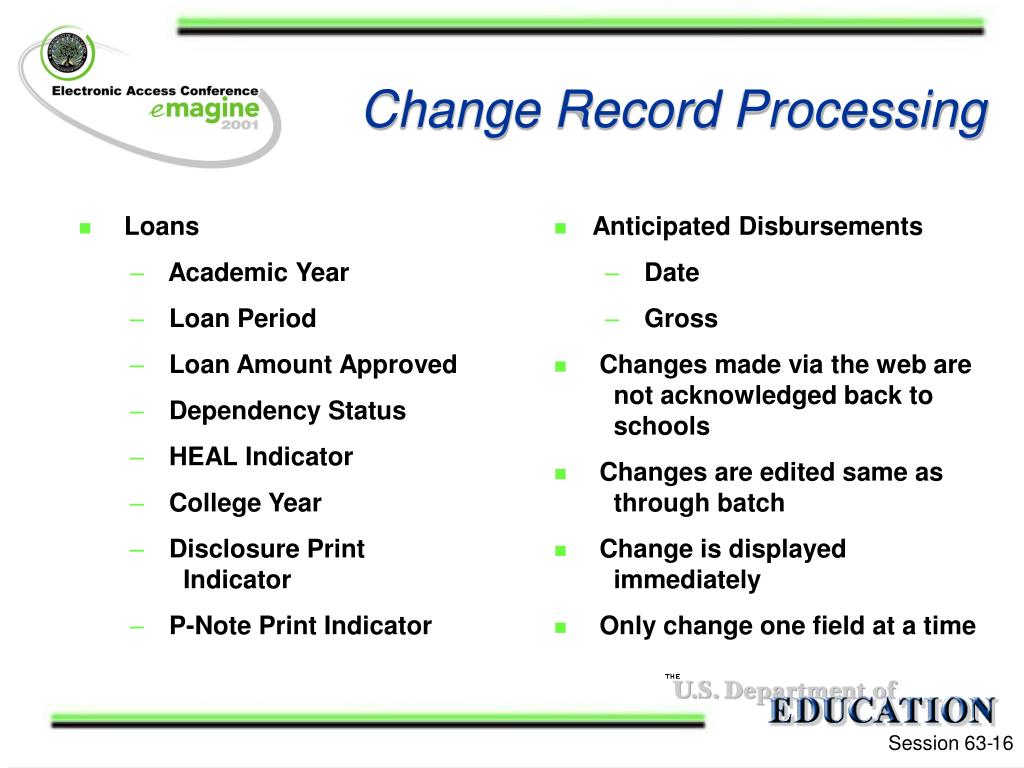 Electronic Access Conference
emagine
2001

Change Record Processing

- Loans
  – Academic Year
  – Loan Period
  – Loan Amount Approved
  – Dependency Status
  – HEAL Indicator
  – College Year
  – Disclosure Print Indicator
  – P-Note Print Indicator

- Anticipated Disbursements
  – Date
  – Gross
- Changes made via the web are not acknowledged back to schools
- Changes are edited same as through batch
- Change is displayed immediately
- Only change one field at a time

THE
U.S. Department of
EDUCATION

Session 63-16